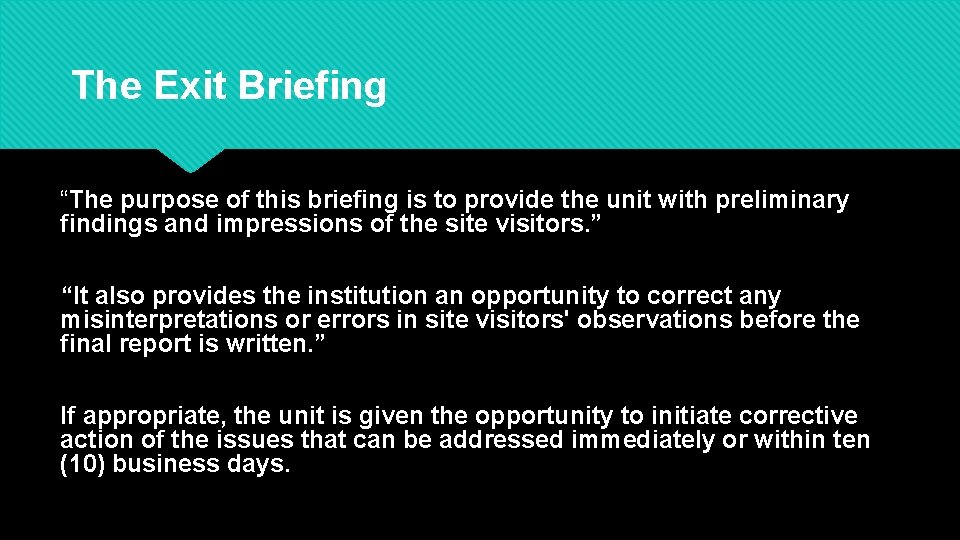 The Exit Briefing

“The purpose of this briefing is to provide the unit with preliminary findings and impressions of the site visitors.”

“It also provides the institution an opportunity to correct any misinterpretations or errors in site visitors' observations before the final report is written.”

If appropriate, the unit is given the opportunity to initiate corrective action of the issues that can be addressed immediately or within ten (10) business days.